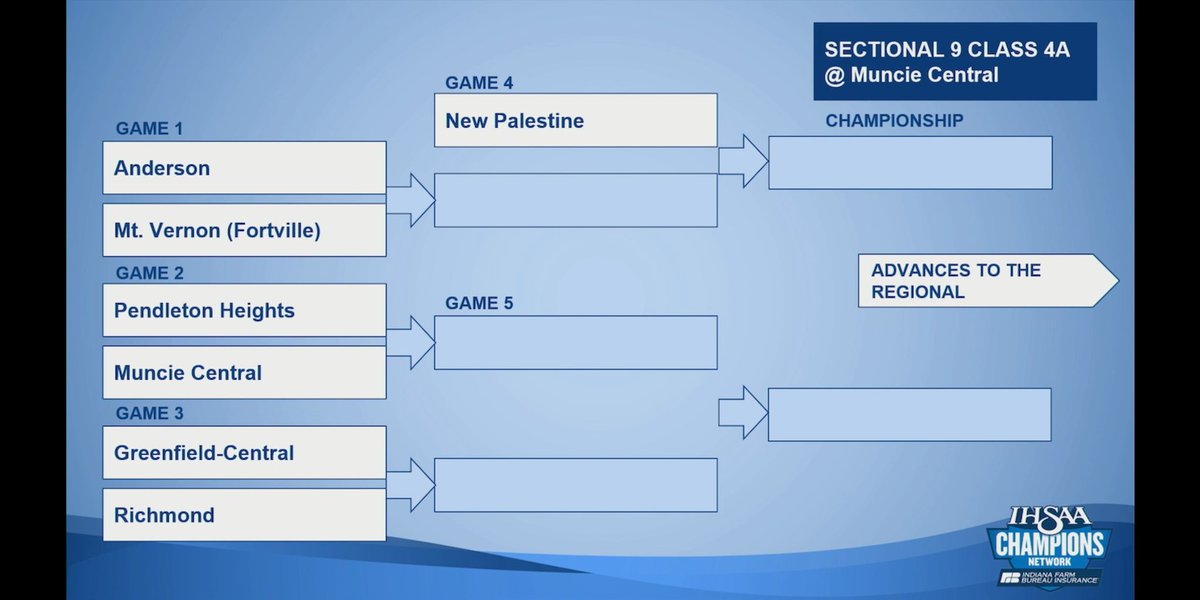 SECTIONAL 9 CLASS 4A
@ Muncie Central

GAME 1
Anderson
Mt. Vernon (Fortville)

GAME 2
Pendleton Heights
Muncie Central

GAME 3
Greenfield-Central
Richmond

GAME 4
New Palestine

GAME 5

CHAMPIONSHIP

ADVANCES TO THE REGIONAL

IHSAA
CHAMPIONS
NETWORK
INDIANA FARM BUREAU INSURANCE